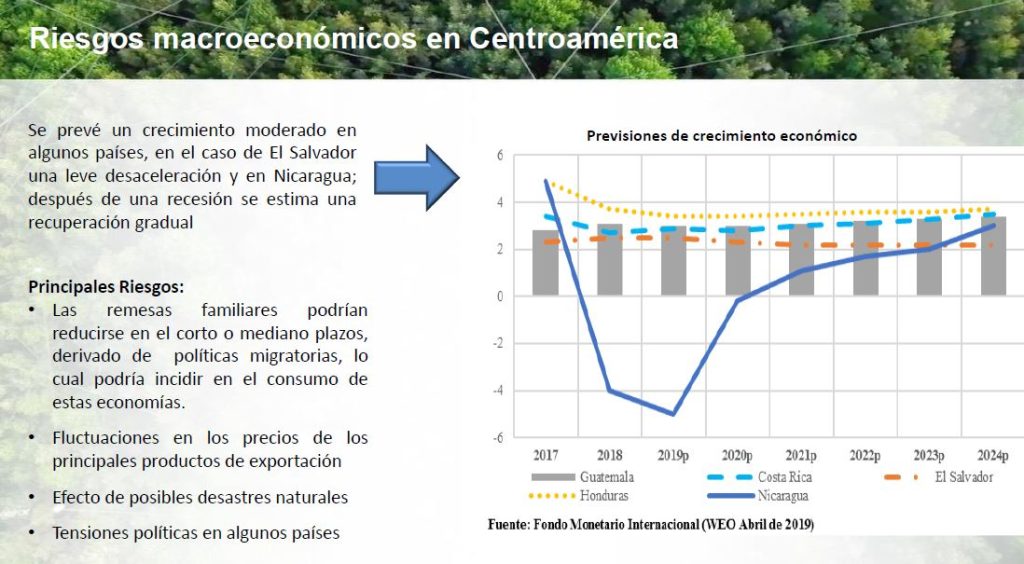 Riesgos macroeconómicos en Centroamérica

Se prevé un crecimiento moderado en algunos países, en el caso de El Salvador una leve desaceleración y en Nicaragua; después de una recesión se estima una recuperación gradual

Principales Riesgos:
• Las remesas familiares podrían reducirse en el corto o mediano plazos, derivado de políticas migratorias, lo cual podría incidir en el consumo de estas economías.
• Fluctuaciones en los precios de los principales productos de exportación
• Efecto de posibles desastres naturales
• Tensiones políticas en algunos países

Previsiones de crecimiento económico

6
4
2
0
-2
-4
-6

2017 2018 2019p 2020p 2021p 2022p 2023p 2024p

Guatemala
Costa Rica
El Salvador
Honduras
Nicaragua

Fuente: Fondo Monetario Internacional (WEO Abril de 2019)